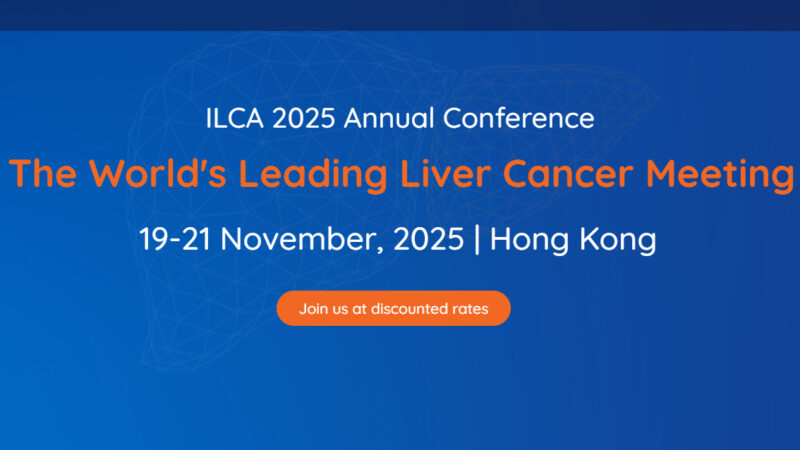 ILCA 2025 Annual Conference

The World's Leading Liver Cancer Meeting

19-21 November, 2025 | Hong Kong

Join us at discounted rates